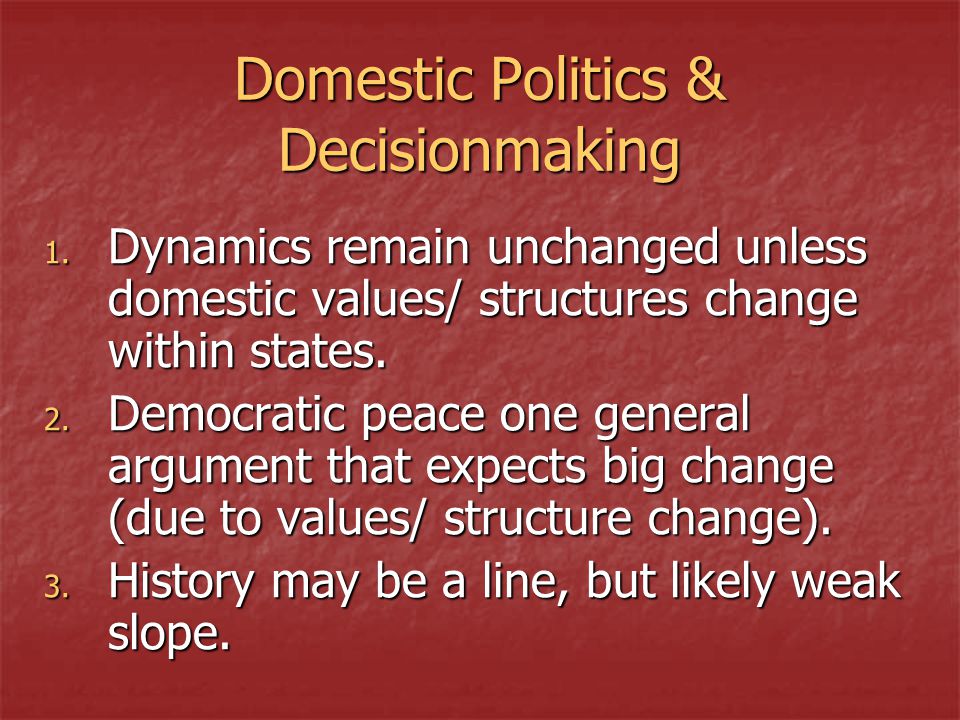 Domestic Politics & Decisionmaking

1. Dynamics remain unchanged unless domestic values/ structures change within states.
2. Democratic peace one general argument that expects big change (due to values/ structure change).
3. History may be a line, but likely weak slope.